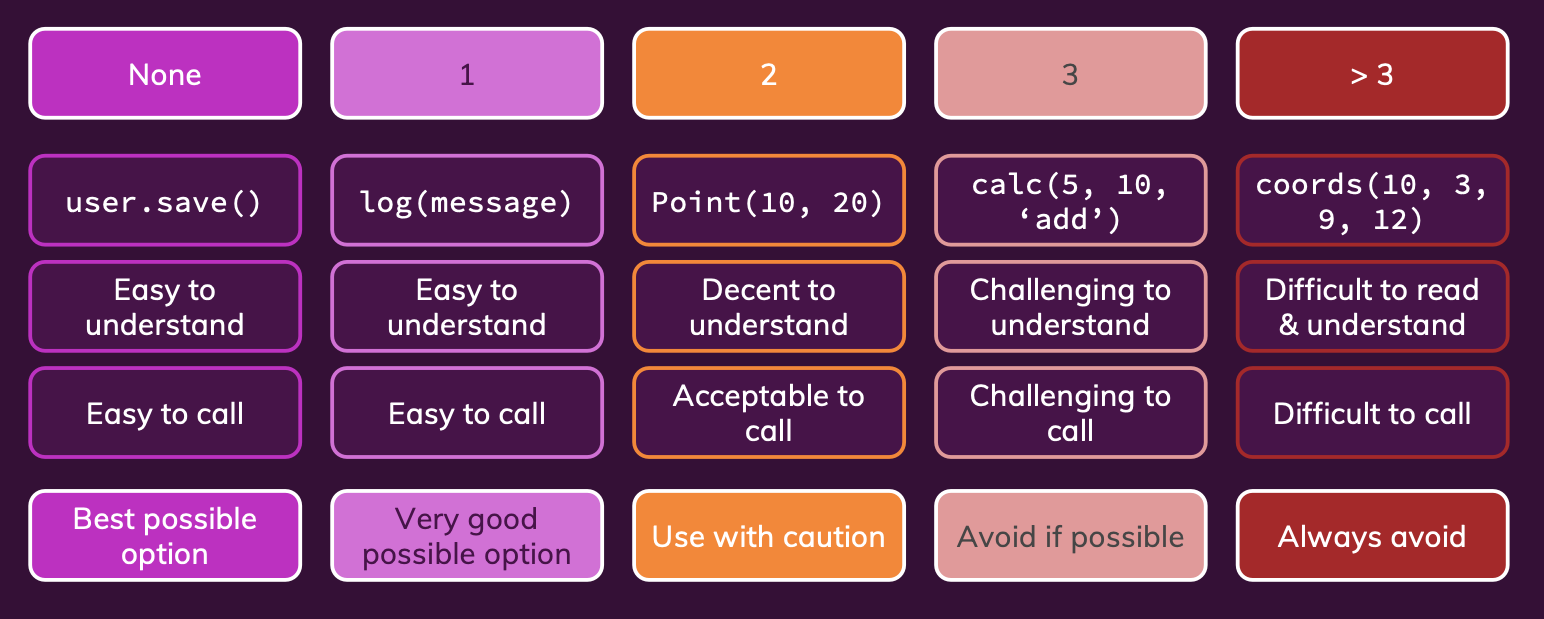 | None | 1 | 2 | 3 | > 3 |
|---|---|---|---|---|
| user.save() | log(message) | Point(10, 20) | calc(5, 10, ‘add’) | coords(10, 3, 9, 12) |
| Easy to understand | Easy to understand | Decent to understand | Challenging to understand | Difficult to read & understand |
| Easy to call | Easy to call | Acceptable to call | Challenging to call | Difficult to call |
| Best possible option | Very good possible option | Use with caution | Avoid if possible | Always avoid |